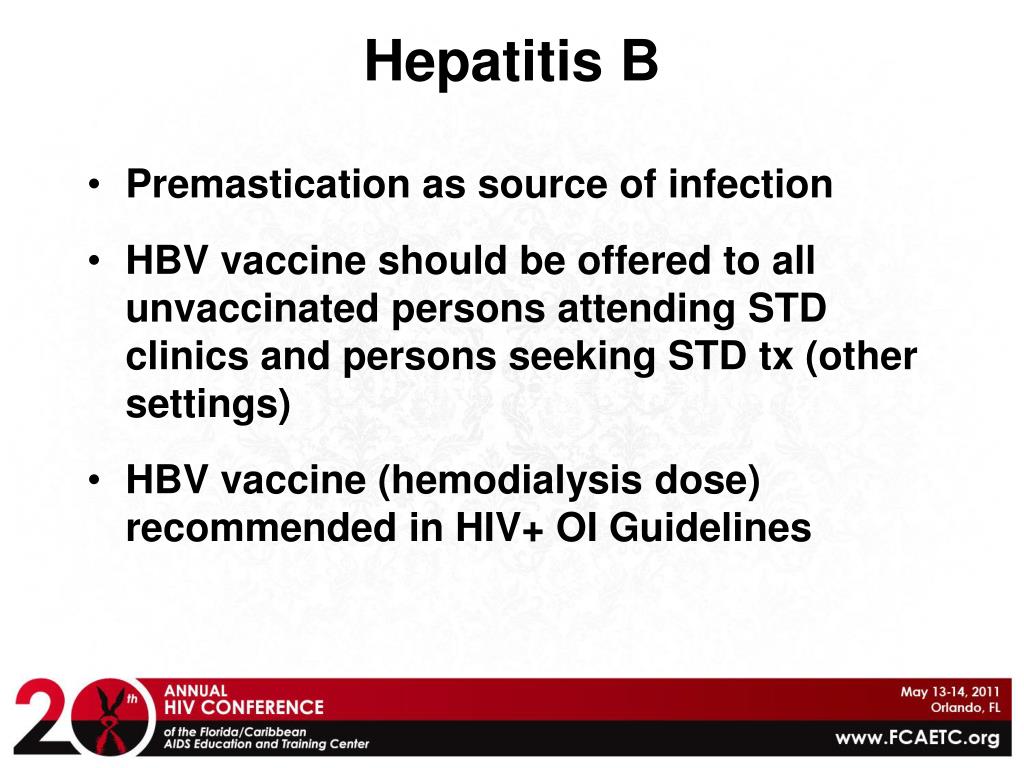 Hepatitis B

• Premastication as source of infection

• HBV vaccine should be offered to all unvaccinated persons attending STD clinics and persons seeking STD tx (other settings)

• HBV vaccine (hemodialysis dose) recommended in HIV+ OI Guidelines

20th ANNUAL HIV CONFERENCE of the Florida/Caribbean AIDS Education and Training Center

May 13-14, 2011 Orlando, FL

www.FCAETC.org